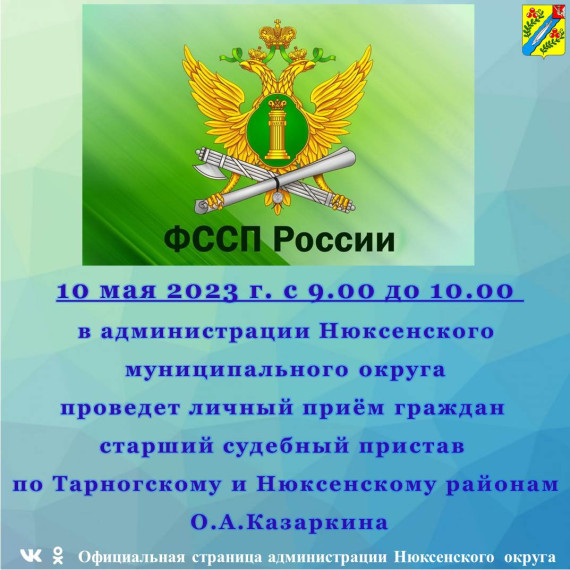 ФССП России

10 мая 2023 г. с 9.00 до 10.00

в администрации Нюксенского муниципального округа проведет личный приём граждан старший судебный пристав по Тарногскому и Нюксенскому районам О.А.Казаркина

Официальная страница администрации Нюксенского округа